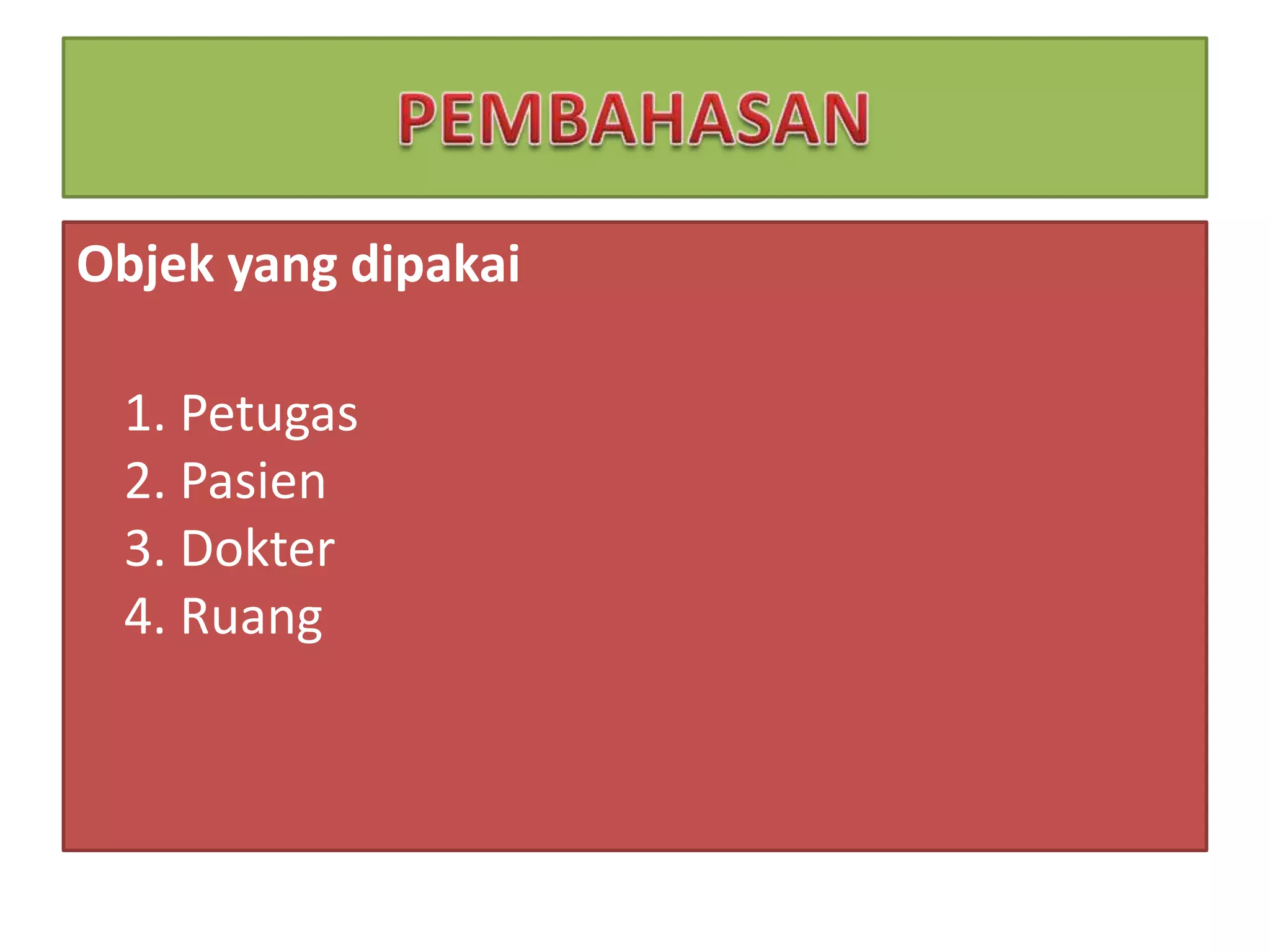 PEMBAHASAN

Objek yang dipakai

1. Petugas
2. Pasien
3. Dokter
4. Ruang